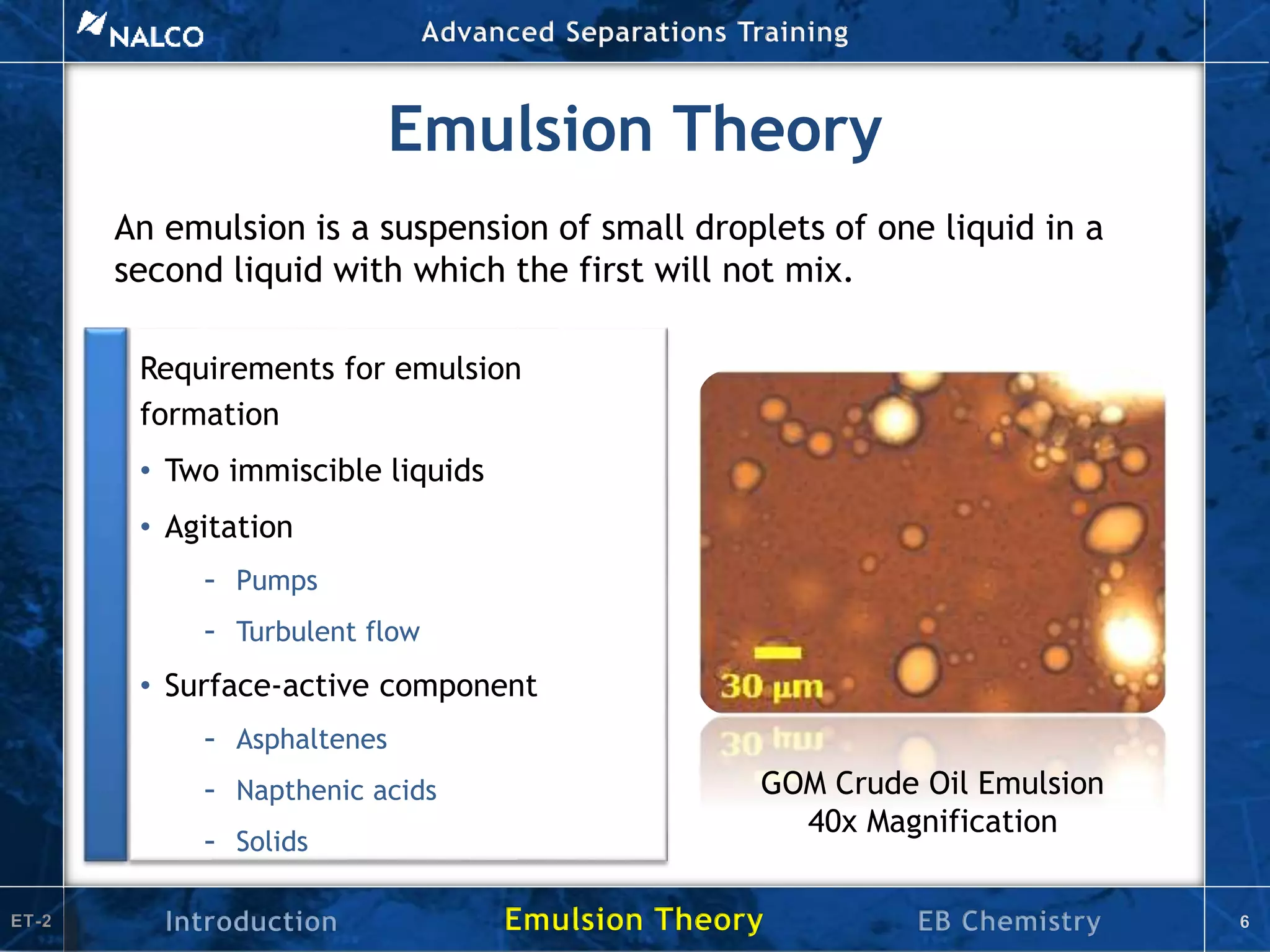 NALCO Advanced Separations Training

Emulsion Theory

An emulsion is a suspension of small droplets of one liquid in a second liquid with which the first will not mix.

Requirements for emulsion formation
• Two immiscible liquids
• Agitation
- Pumps
- Turbulent flow
• Surface-active component
- Asphaltenes
- Napthenic acids
- Solids

30 µm

GOM Crude Oil Emulsion
40x Magnification

ET-2 Introduction Emulsion Theory EB Chemistry 6